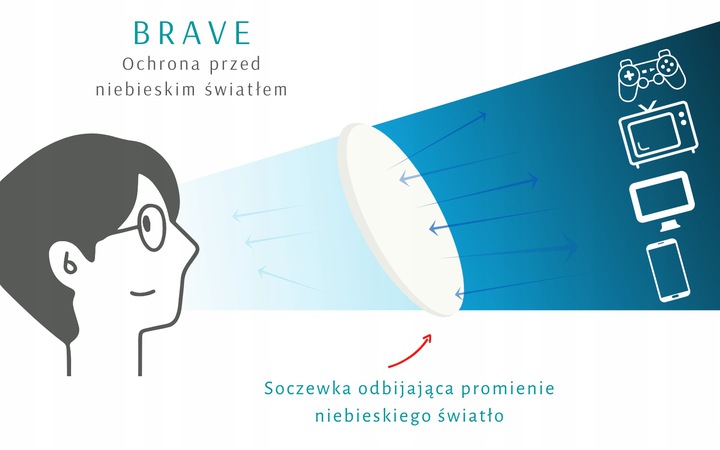 BRAVE
Ochrona przed niebieskim światłem

Soczewka odbijająca promienie niebieskiego światło